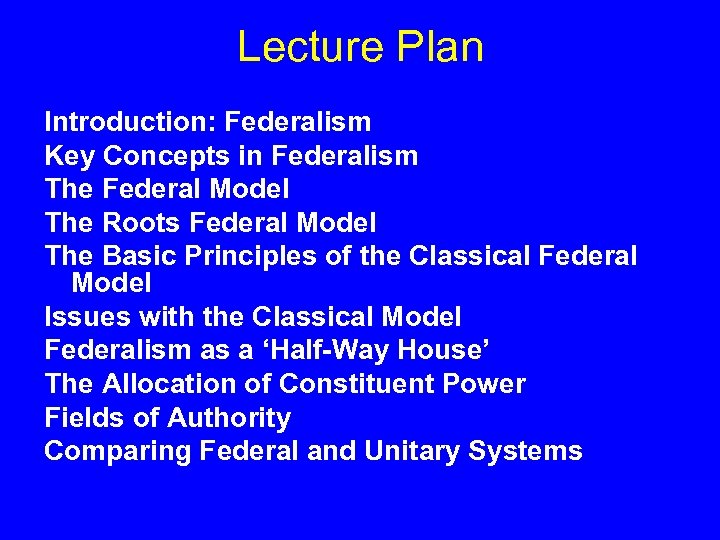 Lecture Plan

Introduction: Federalism
Key Concepts in Federalism
The Federal Model
The Roots Federal Model
The Basic Principles of the Classical Federal Model
Issues with the Classical Model
Federalism as a ‘Half-Way House’
The Allocation of Constituent Power
Fields of Authority
Comparing Federal and Unitary Systems